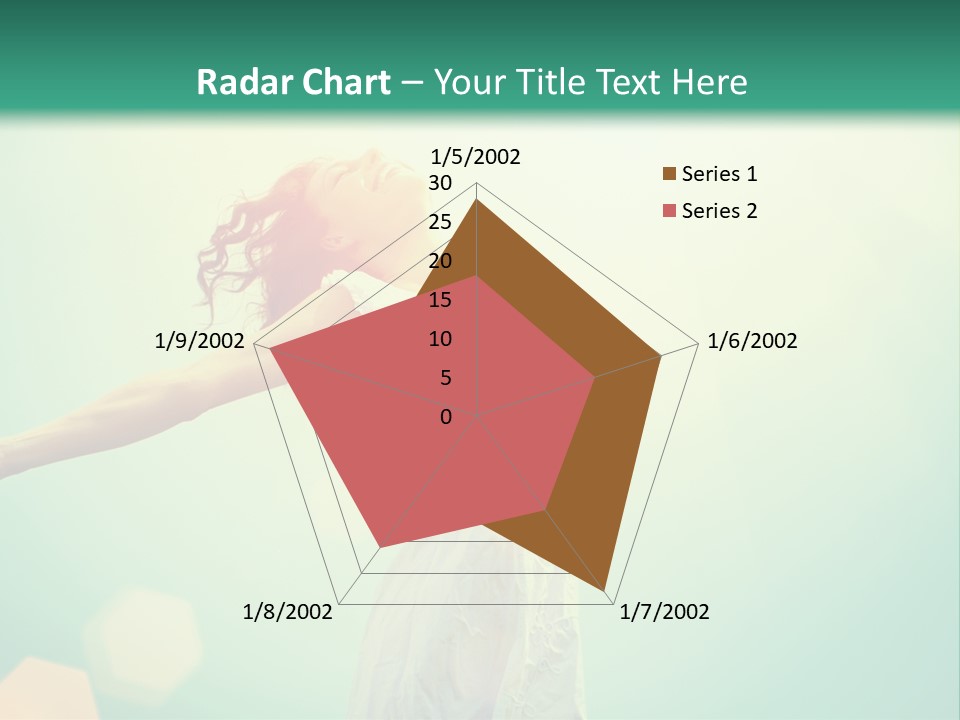 Radar Chart – Your Title Text Here

1/5/2002
30
25
20
15
10
5
0
1/6/2002
1/7/2002
1/8/2002
1/9/2002

Series 1
Series 2